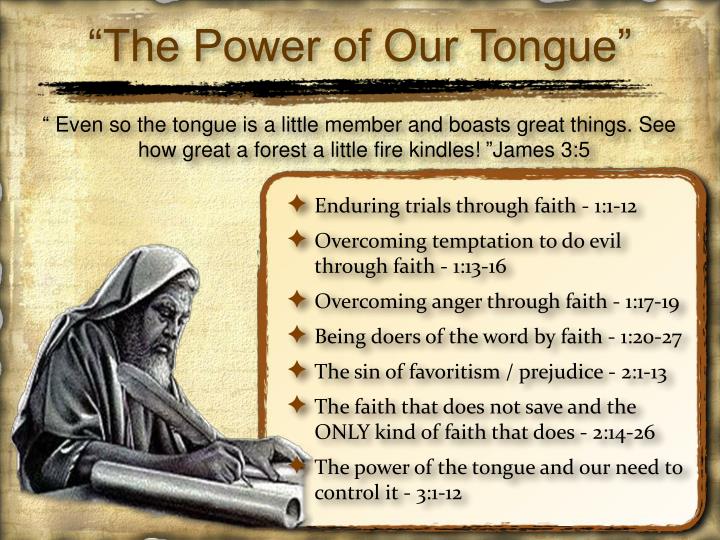 “The Power of Our Tongue”

“ Even so the tongue is a little member and boasts great things. See how great a forest a little fire kindles! ”James 3:5

✦ Enduring trials through faith - 1:1-12
✦ Overcoming temptation to do evil through faith - 1:13-16
✦ Overcoming anger through faith - 1:17-19
✦ Being doers of the word by faith - 1:20-27
✦ The sin of favoritism / prejudice - 2:1-13
✦ The faith that does not save and the ONLY kind of faith that does - 2:14-26
✦ The power of the tongue and our need to control it - 3:1-12